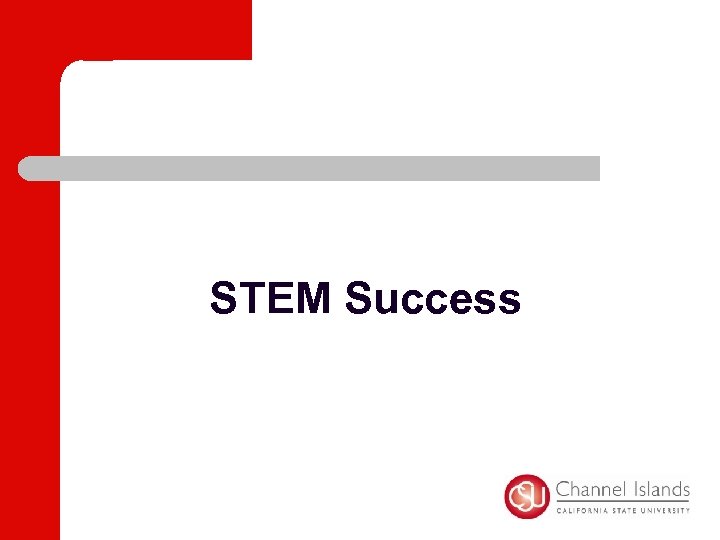 STEM Success

CSU Channel Islands
CALIFORNIA STATE UNIVERSITY